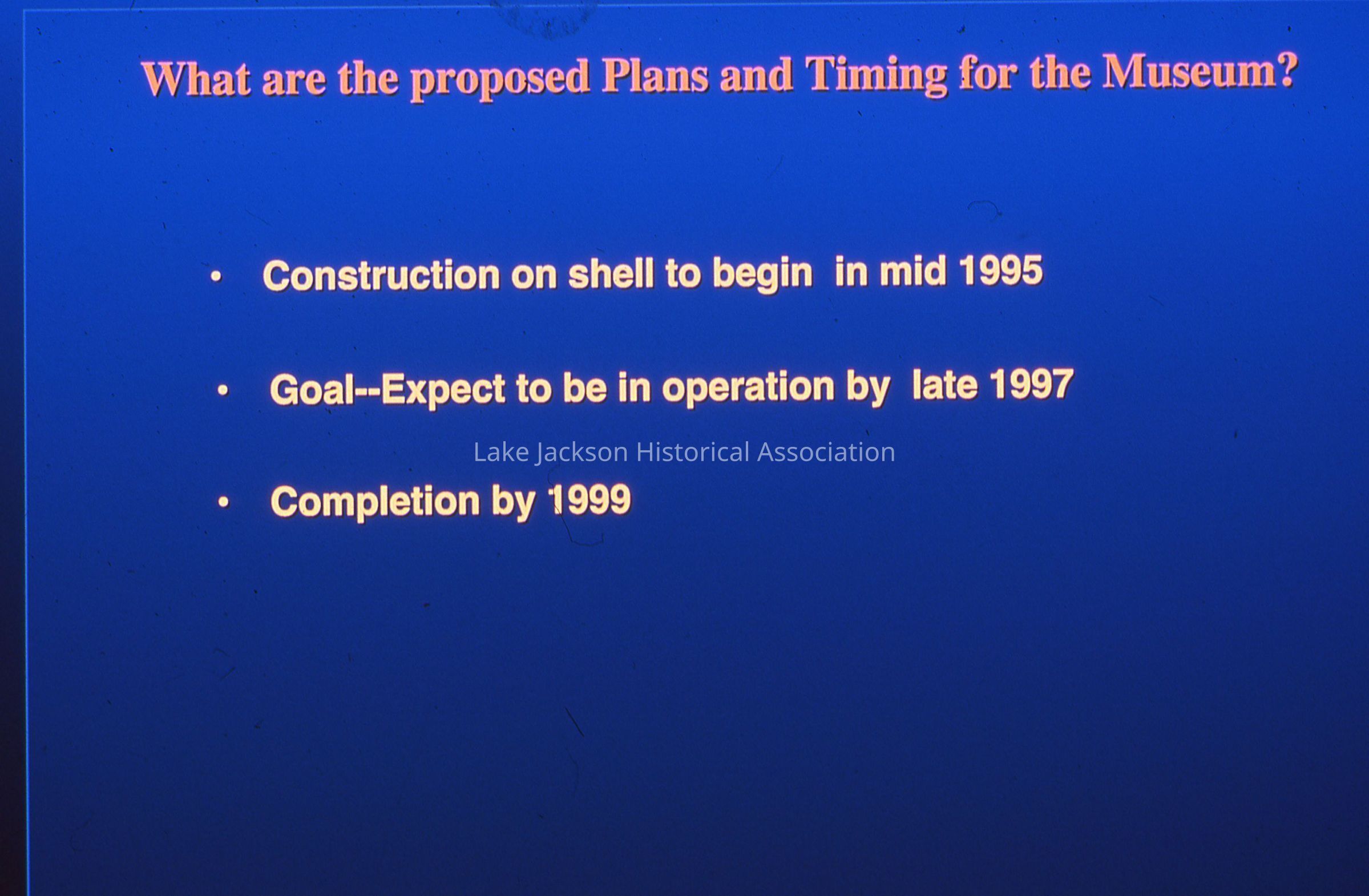 What are the proposed Plans and Timing for the Museum?

• Construction on shell to begin in mid 1995

• Goal--Expect to be in operation by late 1997

Lake Jackson Historical Association

• Completion by 1999